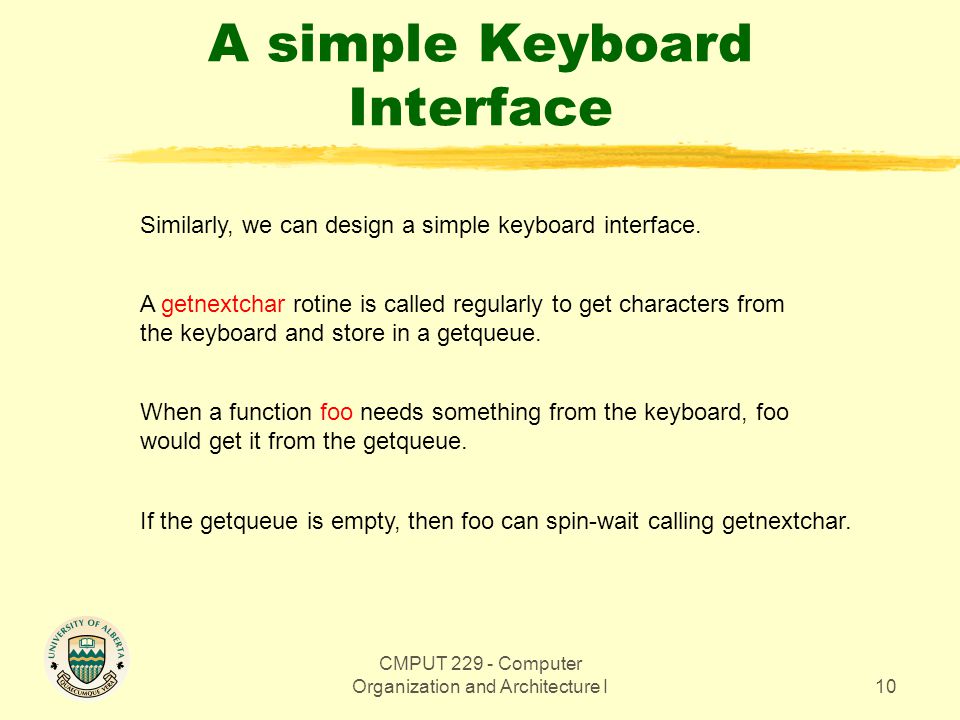 A simple Keyboard Interface

Similarly, we can design a simple keyboard interface.

A getnextchar rotine is called regularly to get characters from the keyboard and store in a getqueue.

When a function foo needs something from the keyboard, foo would get it from the getqueue.

If the getqueue is empty, then foo can spin-wait calling getnextchar.

UNIVERSITY OF ALBERTA
QUAECUMQUE VERA

CMPUT 229 - Computer Organization and Architecture I

10